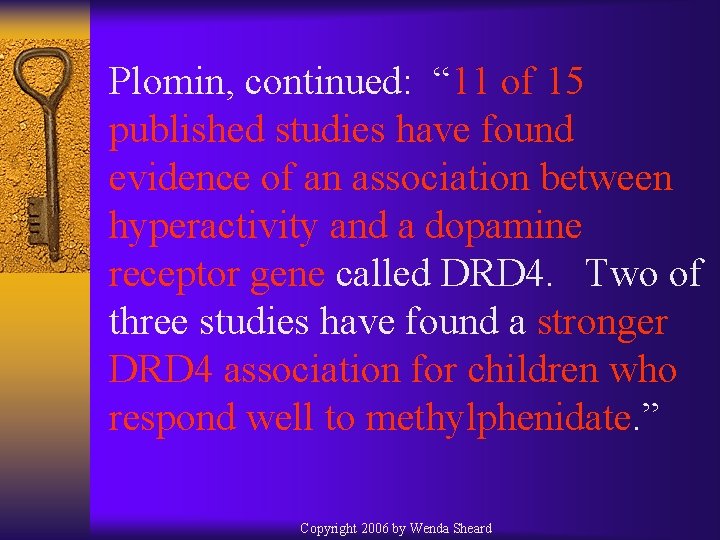 Plomin, continued: “11 of 15 published studies have found evidence of an association between hyperactivity and a dopamine receptor gene called DRD4. Two of three studies have found a stronger DRD4 association for children who respond well to methylphenidate.”

Copyright 2006 by Wenda Sheard